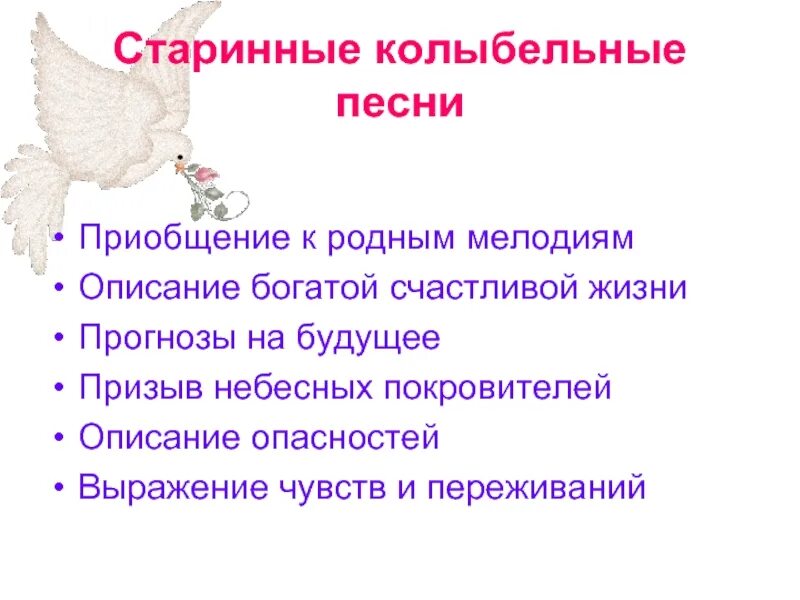 Старинные колыбельные песни

• Приобщение к родным мелодиям
• Описание богатой счастливой жизни
• Прогнозы на будущее
• Призыв небесных покровителей
• Описание опасностей
• Выражение чувств и переживаний